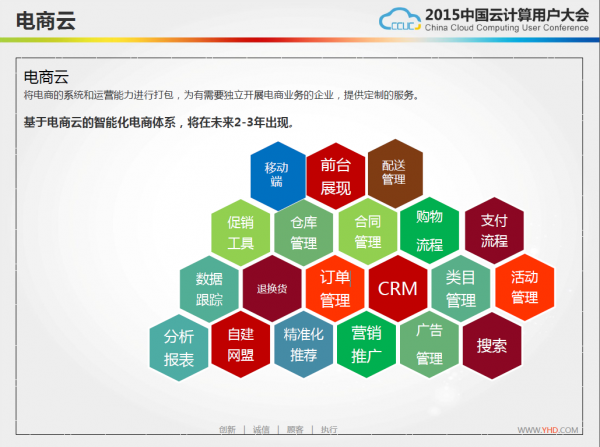 电商云

CCUC 2015中国云计算用户大会
China Cloud Computing User Conference

电商云
将电商的系统和运营能力进行打包，为有需要独立开展电商业务的企业，提供定制的服务。

基于电商云的智能化电商体系，将在未来2-3年出现。

移动端
前台展现
配送管理
促销工具
仓库管理
合同管理
购物流程
支付流程
数据跟踪
退换货
订单管理
CRM
类目管理
活动管理
分析报表
自建网盟
精准化推荐
营销推广
广告管理
搜索

创新 | 诚信 | 顾客 | 执行

WWW.YHD.COM